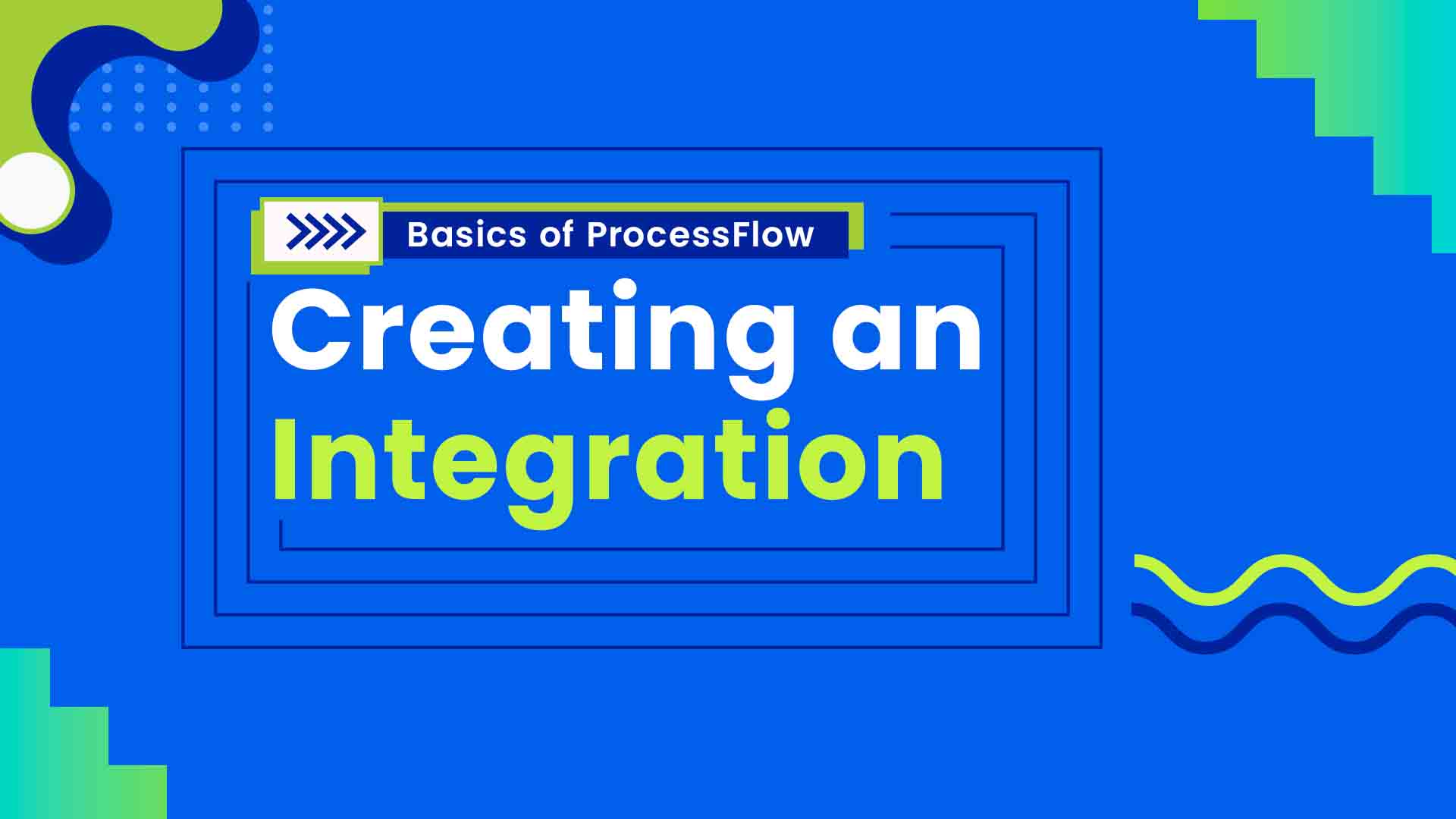 Basics of ProcessFlow

Creating an Integration